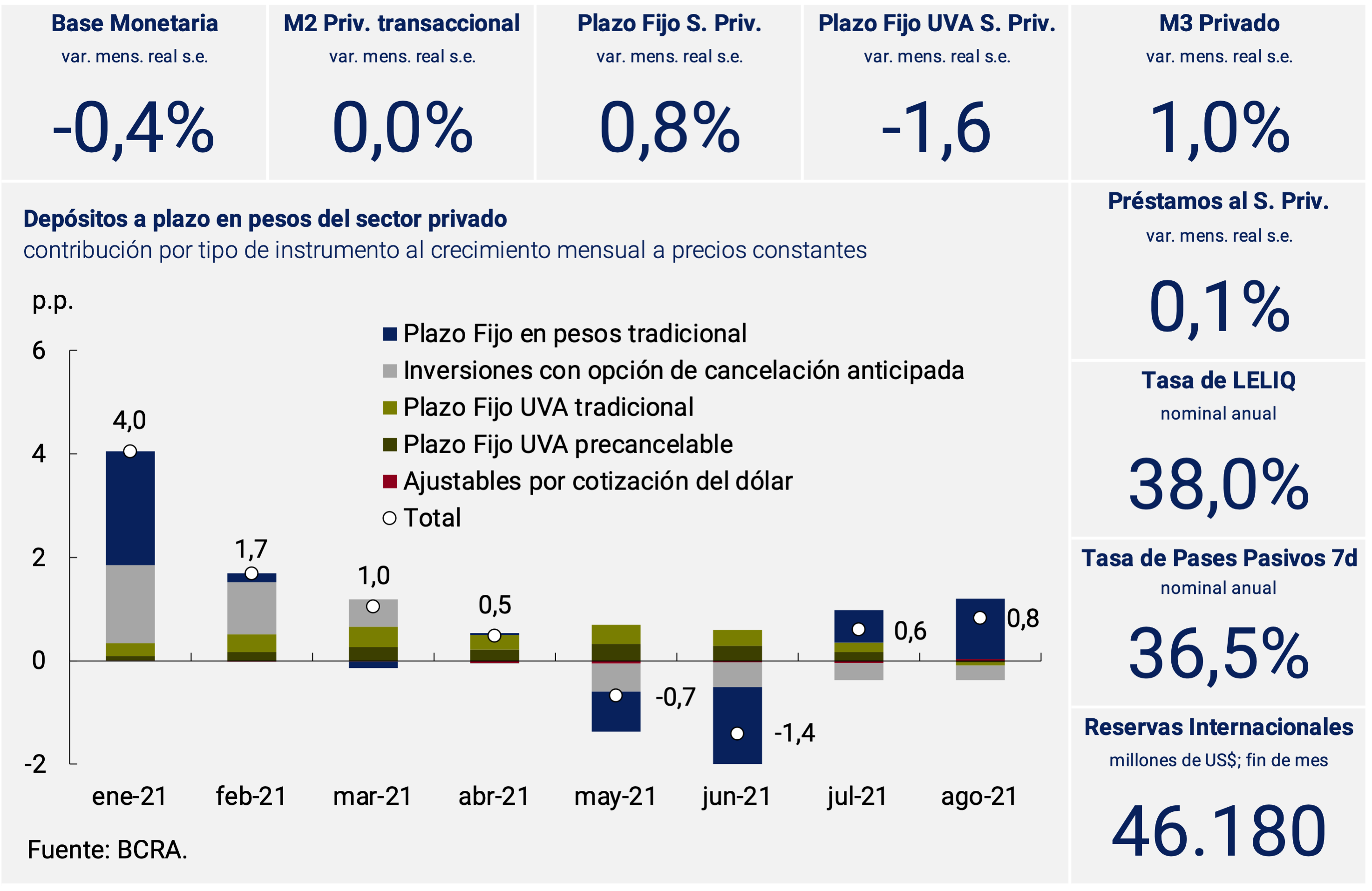 Base Monetaria
var. mens. real s.e.
-0,4%

M2 Priv. transaccional
var. mens. real s.e.
0,0%

Plazo Fijo S. Priv.
var. mens. real s.e.
0,8%

Plazo Fijo UVA S. Priv.
var. mens. real s.e.
-1,6

M3 Privado
var. mens. real s.e.
1,0%

Depósitos a plazo en pesos del sector privado
contribución por tipo de instrumento al crecimiento mensual a precios constantes

p.p.

Plazo Fijo en pesos tradicional
Inversiones con opción de cancelación anticipada
Plazo Fijo UVA tradicional
Plazo Fijo UVA precancelable
Ajustables por cotización del dólar
Total

6
4
2
0
-2

4,0
1,7
1,0
0,5
-0,7
-1,4
0,6
0,8

ene-21
feb-21
mar-21
abr-21
may-21
jun-21
jul-21
ago-21

Fuente: BCRA.

Préstamos al S. Priv.
var. mens. real s.e.
0,1%

Tasa de LELIQ
nominal anual
38,0%

Tasa de Pases Pasivos 7d
nominal anual
36,5%

Reservas Internacionales
millones de US$; fin de mes
46.180